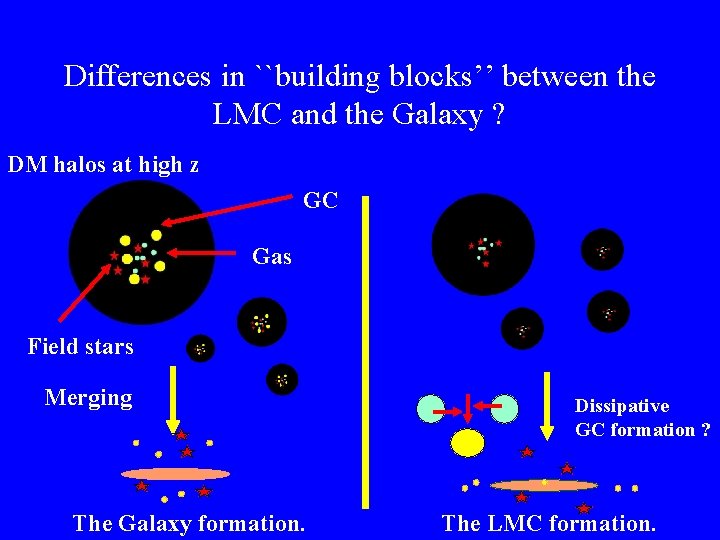 Differences in ``building blocks'' between the LMC and the Galaxy ?

DM halos at high z

GC

Gas

Field stars

Merging

The Galaxy formation.

Dissipative GC formation ?

The LMC formation.